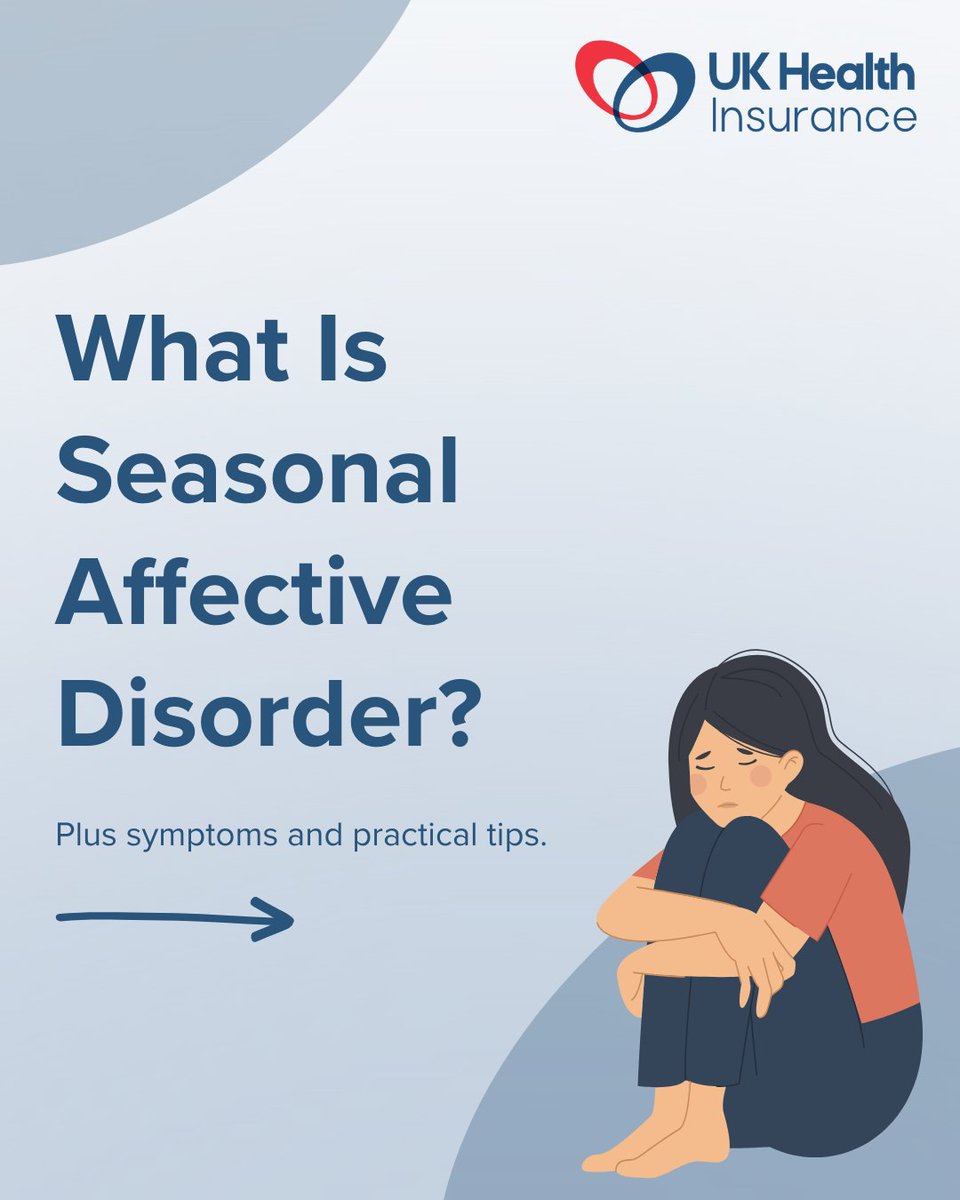 UK Health Insurance

What Is Seasonal Affective Disorder?

Plus symptoms and practical tips.